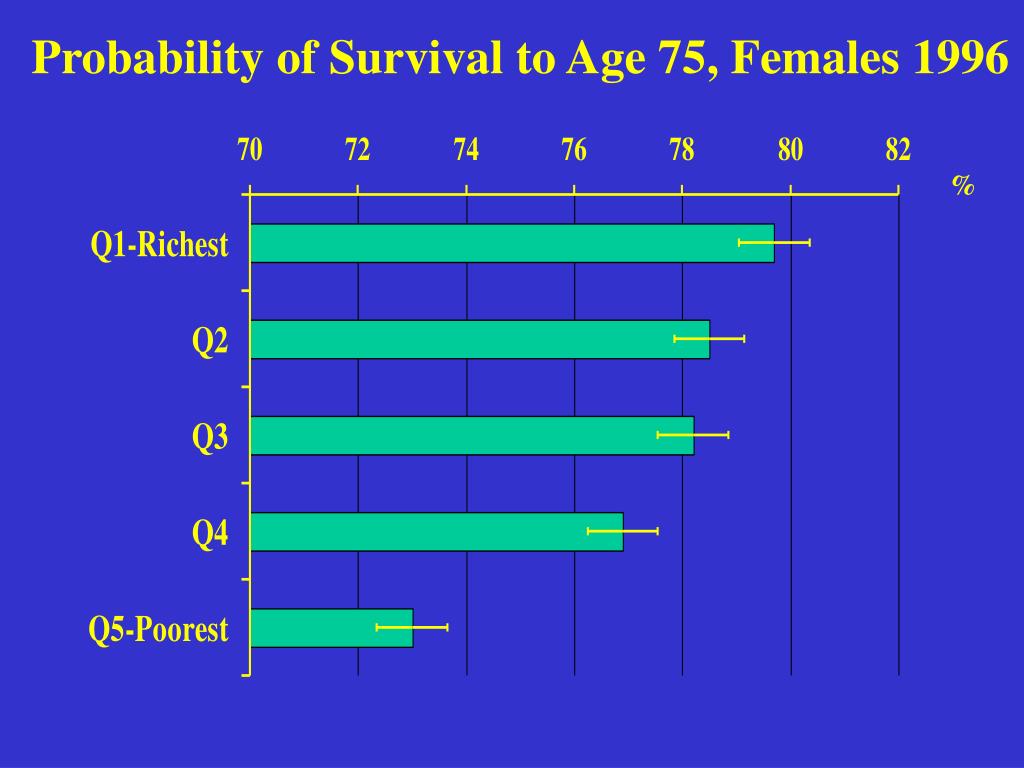 Probability of Survival to Age 75, Females 1996

70 72 74 76 78 80 82

%

Q1-Richest

Q2

Q3

Q4

Q5-Poorest